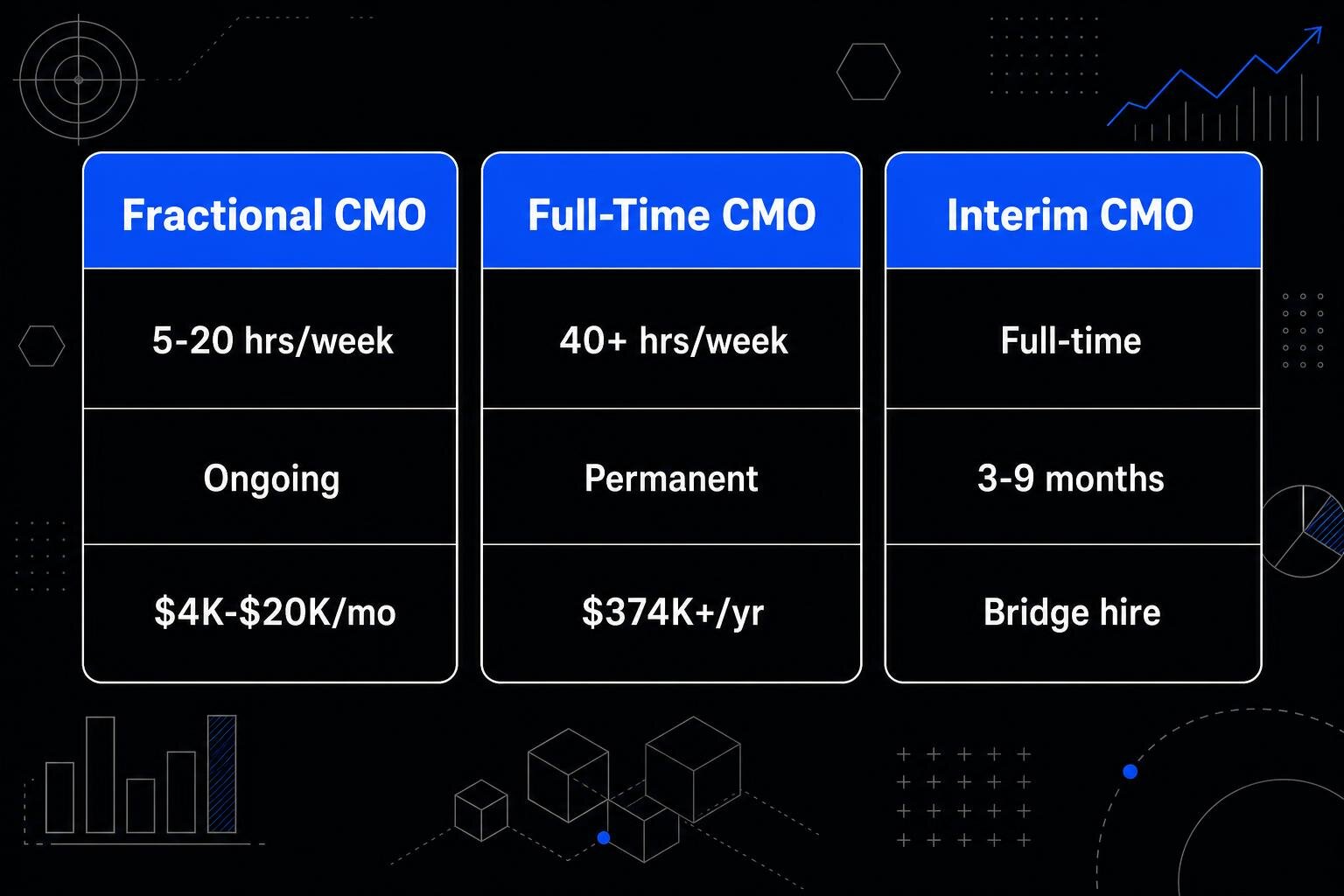 | Fractional CMO | Full-Time CMO | Interim CMO |
|---|---|---|
| 5-20 hrs/week | 40+ hrs/week | Full-time |
| Ongoing | Permanent | 3-9 months |
| \$4K-\$20K/mo | \$374K+/yr | Bridge hire |